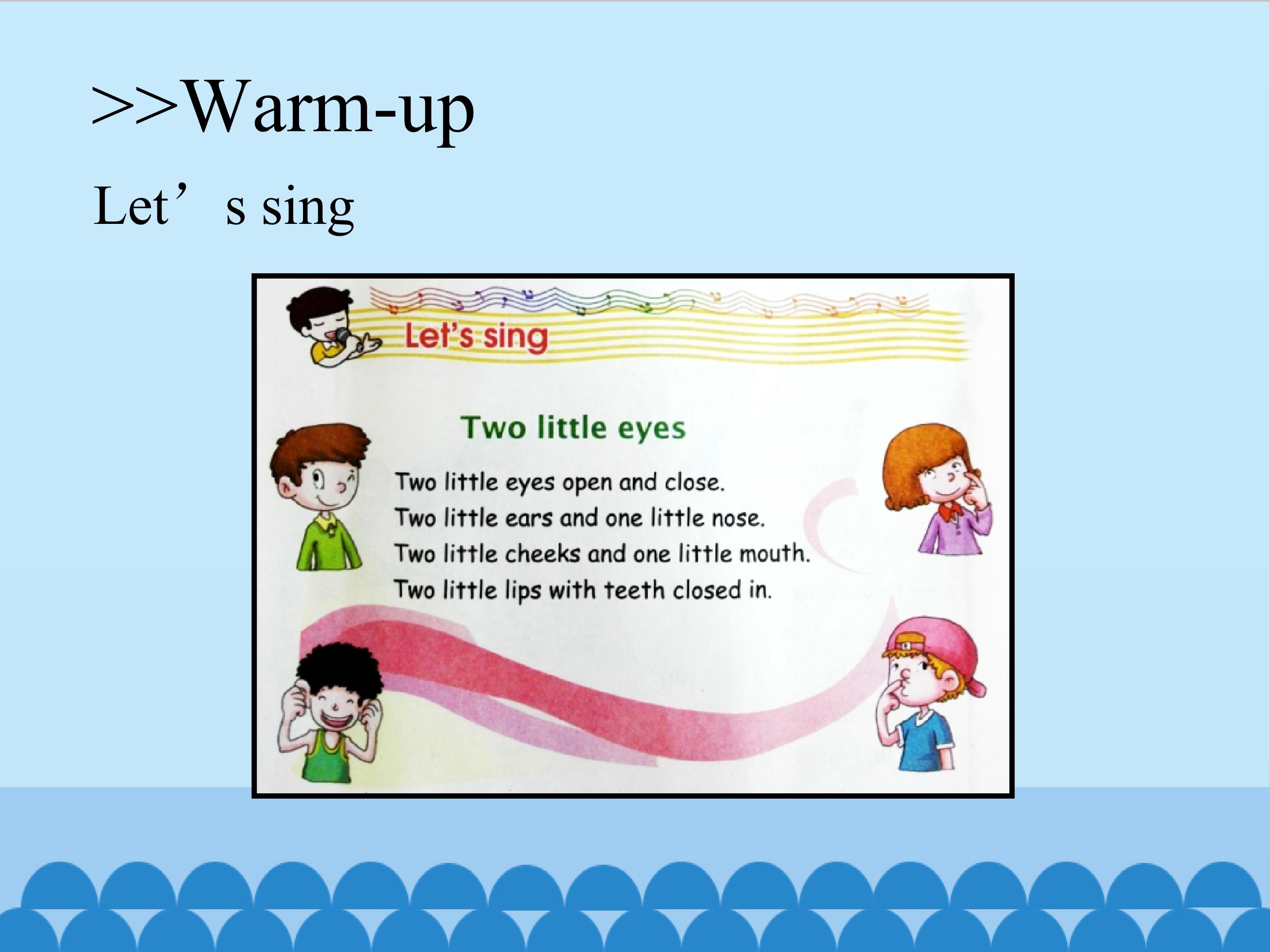 >>Warm-up

Let's sing

Let's sing

Two little eyes

Two little eyes open and close.
Two little ears and one little nose.
Two little cheeks and one little mouth.
Two little lips with teeth closed in.